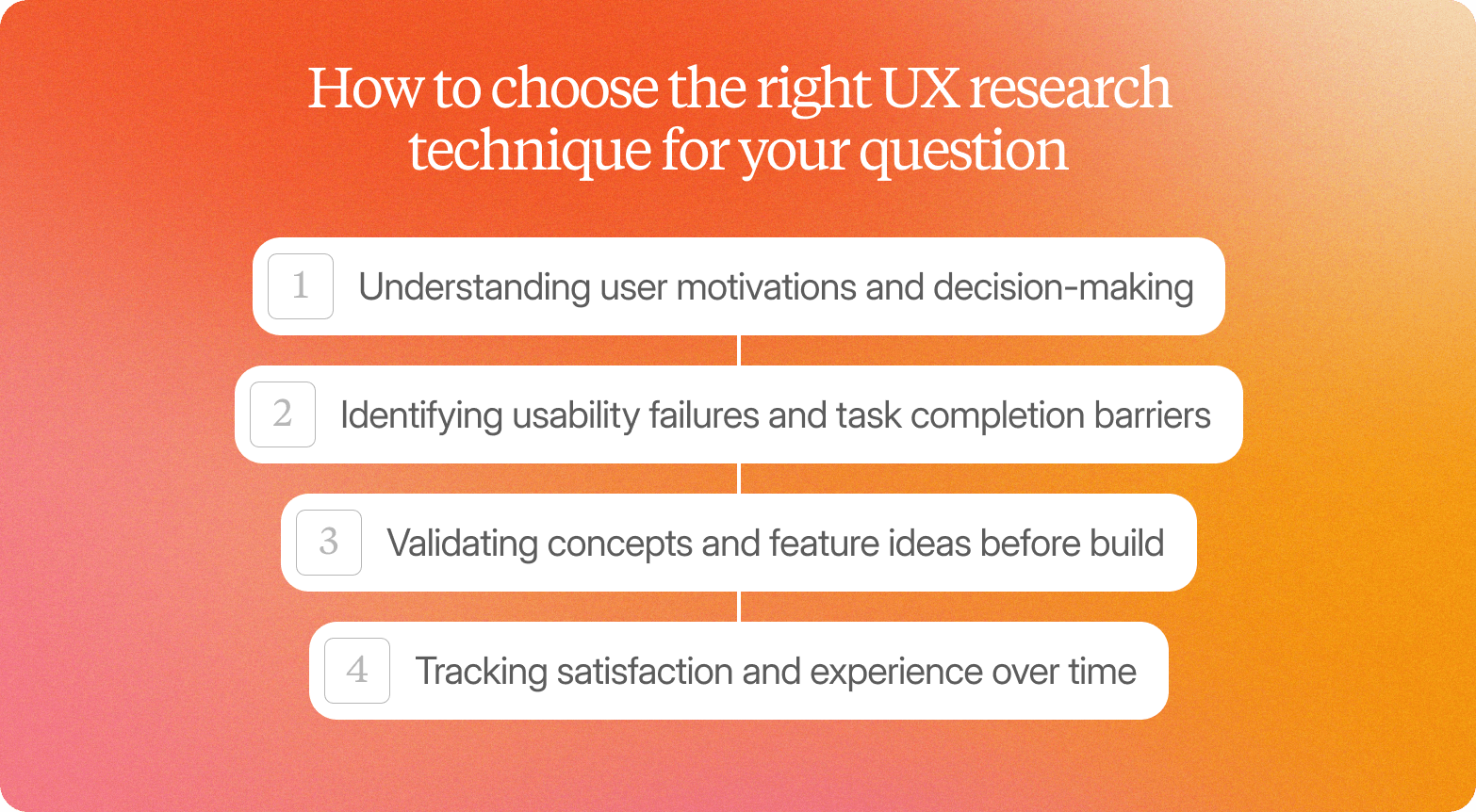 How to choose the right UX research technique for your question

1 Understanding user motivations and decision-making

2 Identifying usability failures and task completion barriers

3 Validating concepts and feature ideas before build

4 Tracking satisfaction and experience over time